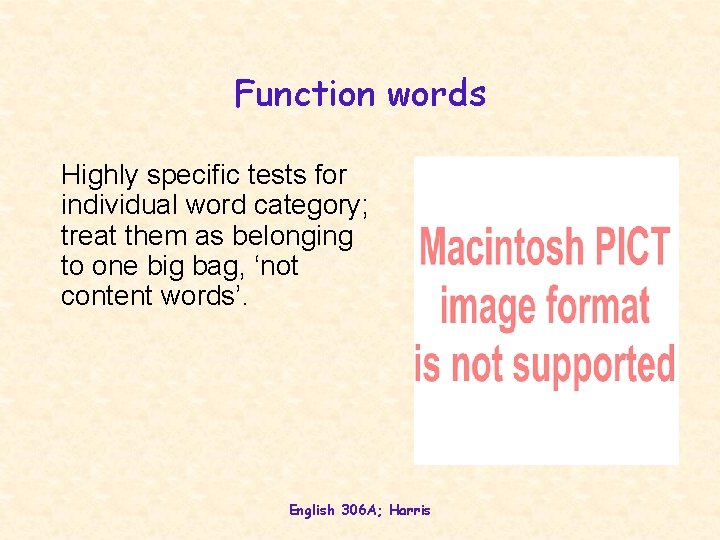 Function words

Highly specific tests for individual word category; treat them as belonging to one big bag, ‘not content words’.

Macintosh PICT image format is not supported

English 306A; Harris